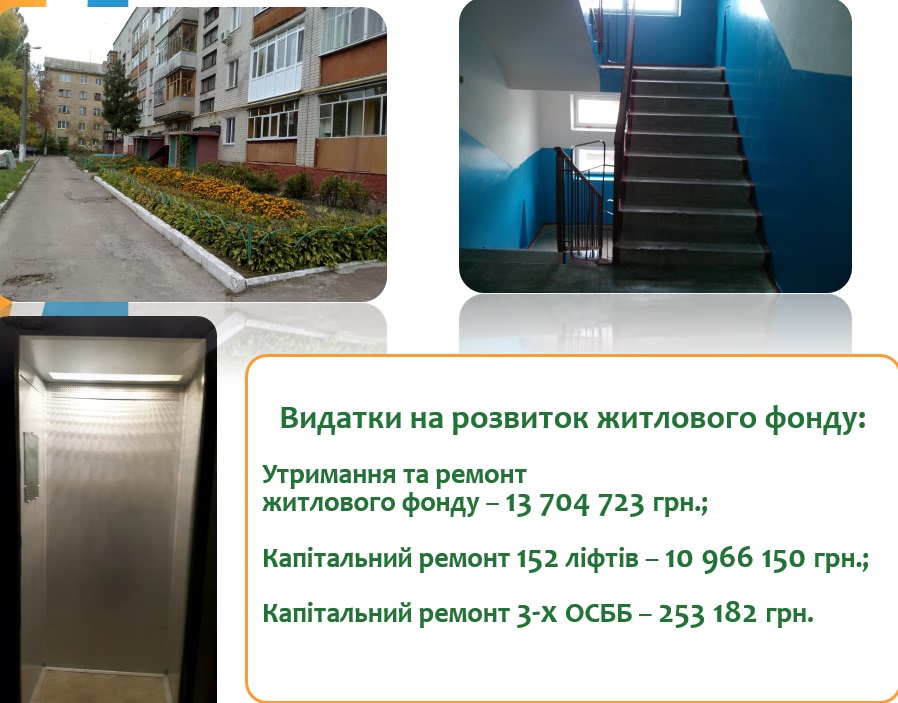 Видатки на розвиток житлового фонду:

Утримання та ремонт житлового фонду – 13 704 723 грн.;

Капітальний ремонт 152 ліфтів – 10 966 150 грн.;

Капітальний ремонт 3-х ОСББ – 253 182 грн.